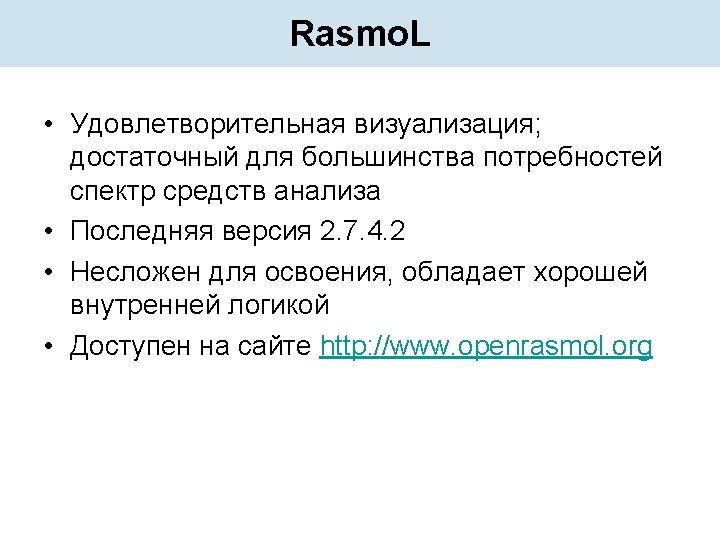 RasmoL

• Удовлетворительная визуализация; достаточный для большинства потребностей спектр средств анализа
• Последняя версия 2.7.4.2
• Несложен для освоения, обладает хорошей внутренней логикой
• Доступен на сайте http://www.openrasmol.org